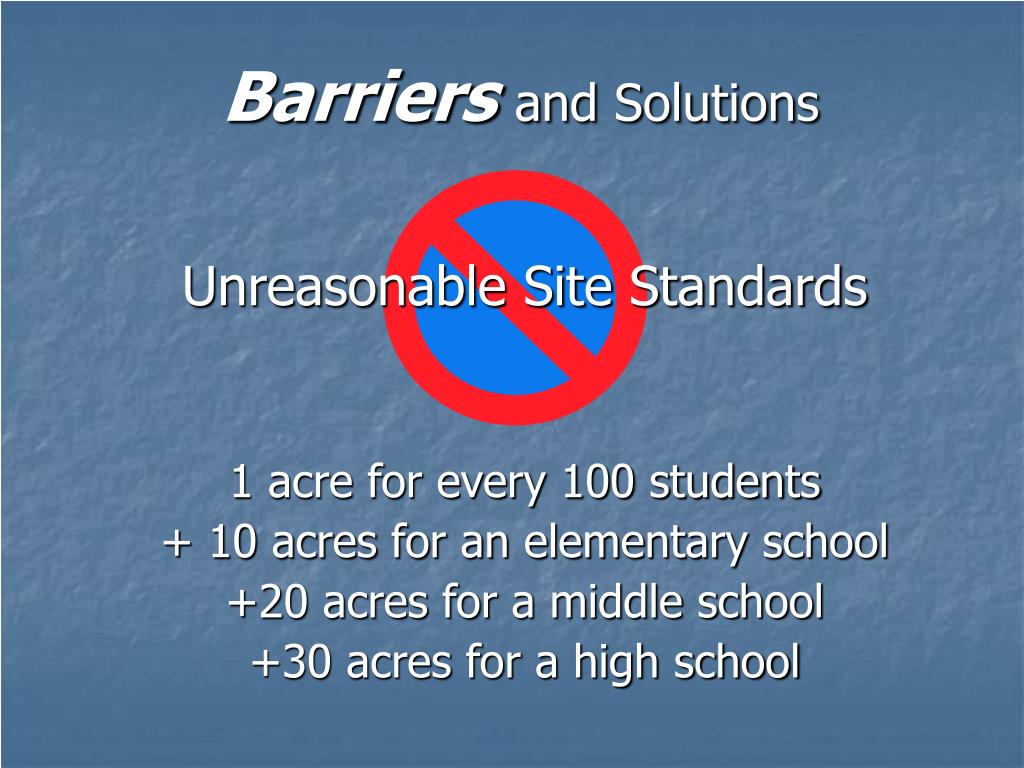 Barriers and Solutions

Unreasonable Site Standards

1 acre for every 100 students
+ 10 acres for an elementary school
+20 acres for a middle school
+30 acres for a high school